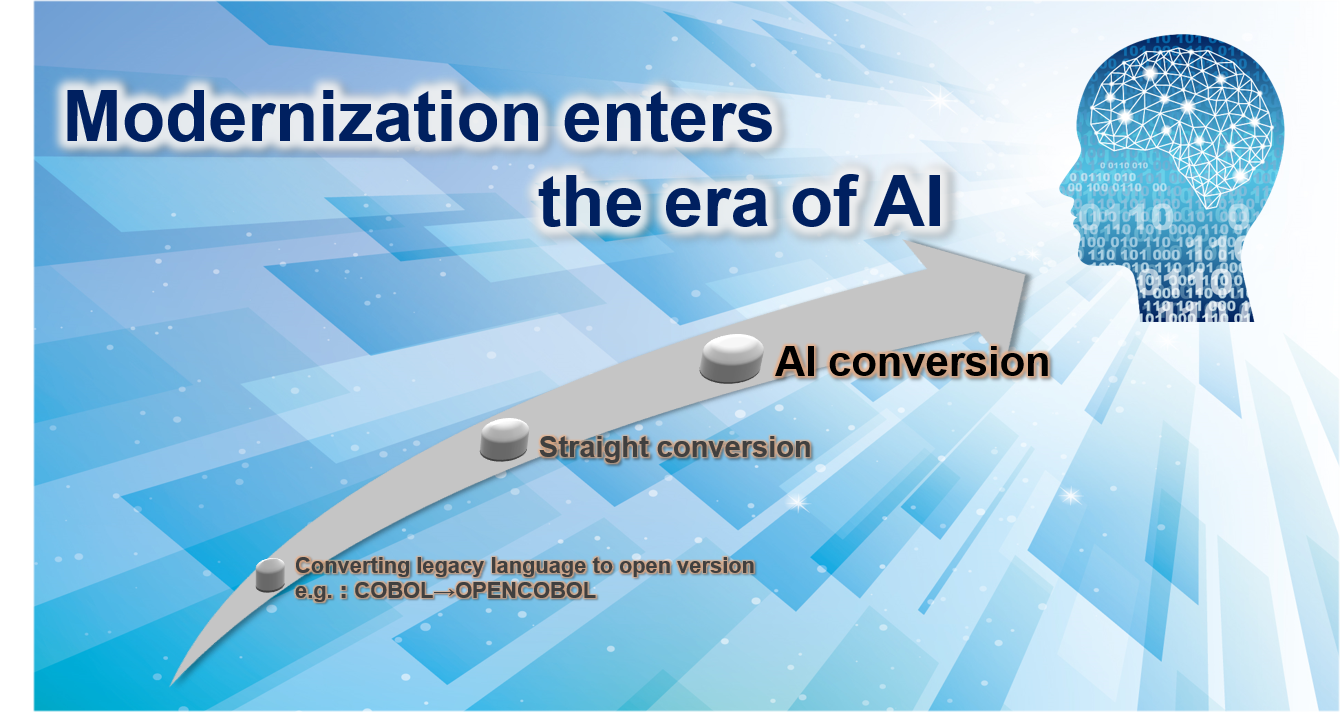 Modernization enters the era of AI

AI conversion

Straight conversion

Converting legacy language to open version
e.g. : COBOL→OPENCOBOL